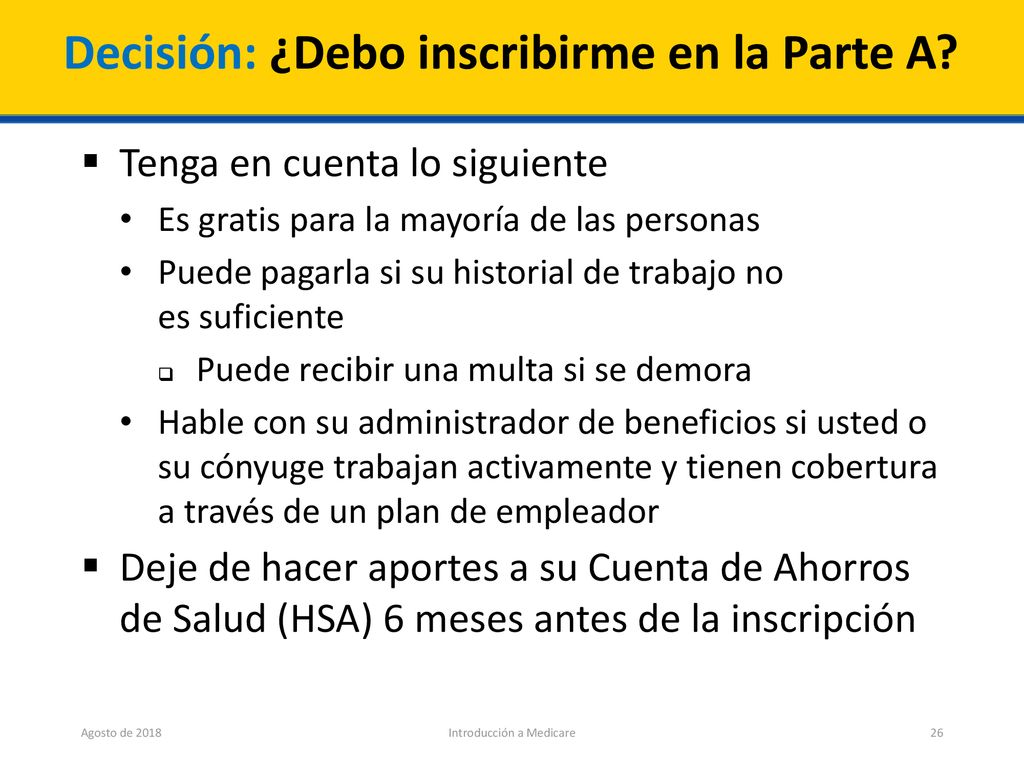 Decisión: ¿Debo inscribirme en la Parte A?

▪ Tenga en cuenta lo siguiente

• Es gratis para la mayoría de las personas

• Puede pagarla si su historial de trabajo no es suficiente

❑ Puede recibir una multa si se demora

• Hable con su administrador de beneficios si usted o su cónyuge trabajan activamente y tienen cobertura a través de un plan de empleador

▪ Deje de hacer aportes a su Cuenta de Ahorros de Salud (HSA) 6 meses antes de la inscripción

Agosto de 2018 Introducción a Medicare 26